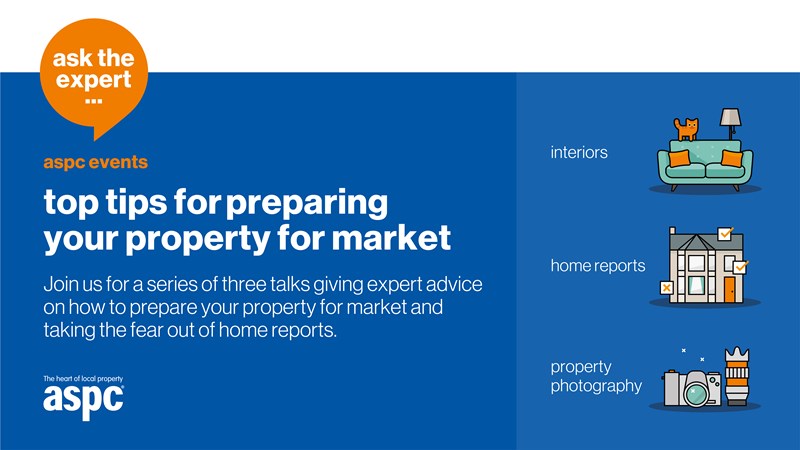 ask the expert
...

aspc events

top tips for preparing your property for market

Join us for a series of three talks giving expert advice on how to prepare your property for market and taking the fear out of home reports.

The heart of local property
aspc

interiors

home reports

property photography